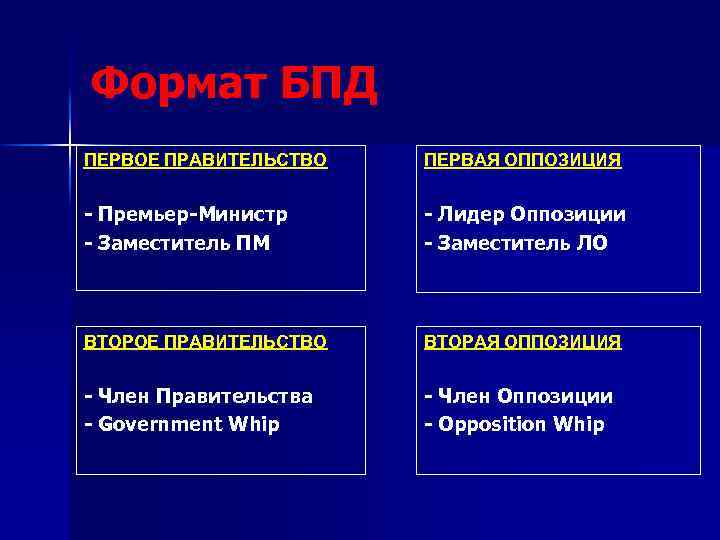 Формат БПД

ПЕРВОЕ ПРАВИТЕЛЬСТВО

- Премьер-Министр
- Заместитель ПМ

ПЕРВАЯ ОППОЗИЦИЯ

- Лидер Оппозиции
- Заместитель ЛО

ВТОРОЕ ПРАВИТЕЛЬСТВО

- Член Правительства
- Government Whip

ВТОРАЯ ОППОЗИЦИЯ

- Член Оппозиции
- Opposition Whip